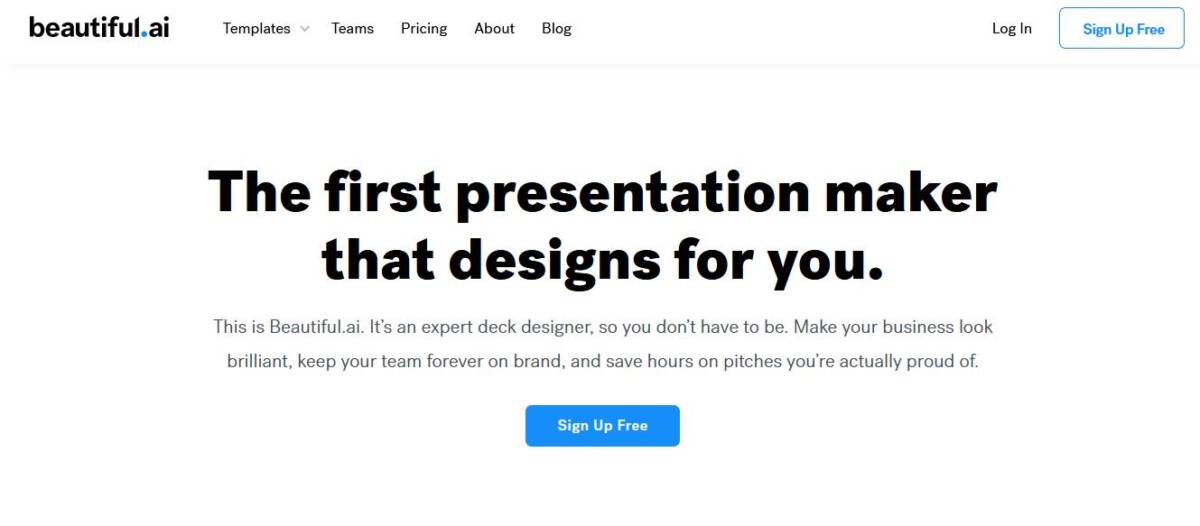 beautiful.ai Templates Teams Pricing About Blog Log In Sign Up Free

The first presentation maker that designs for you.

This is Beautiful.ai. It's an expert deck designer, so you don't have to be. Make your business look brilliant, keep your team forever on brand, and save hours on pitches you're actually proud of.

Sign Up Free